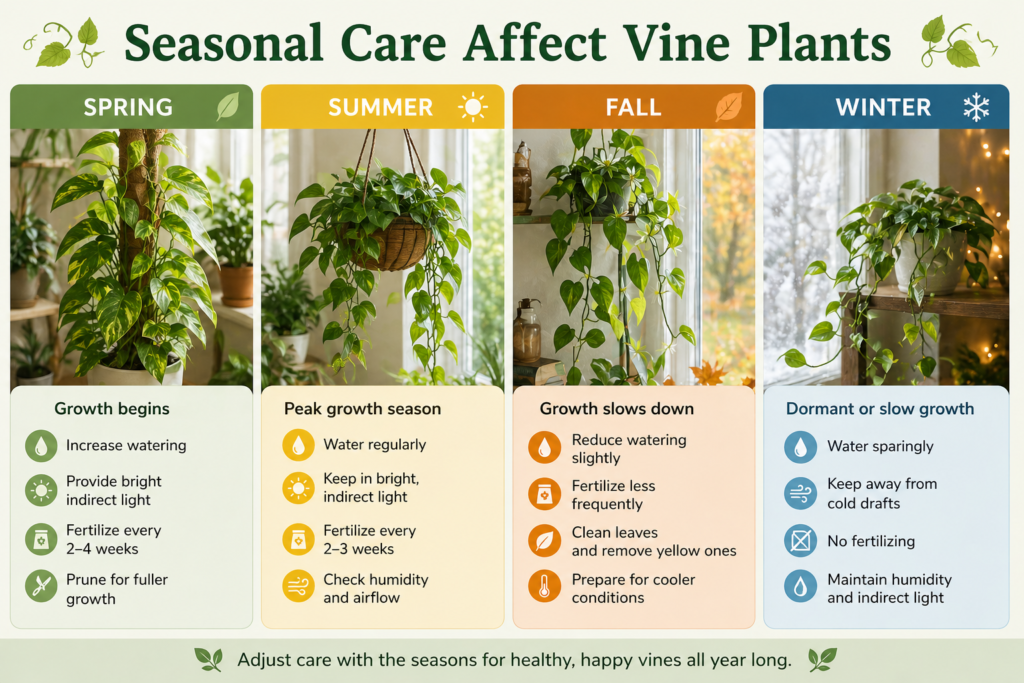 Seasonal Care Affect Vine Plants

SPRING

Growth begins

Increase watering

Provide bright indirect light

Fertilize every 2–4 weeks

Prune for fuller growth

SUMMER

Peak growth season

Water regularly

Keep in bright, indirect light

Fertilize every 2–3 weeks

Check humidity and airflow

FALL

Growth slows down

Reduce watering slightly

Fertilize less frequently

Clean leaves and remove yellow ones

Prepare for cooler conditions

WINTER

Dormant or slow growth

Water sparingly

Keep away from cold drafts

No fertilizing

Maintain humidity and indirect light

Adjust care with the seasons for healthy, happy vines all year long.